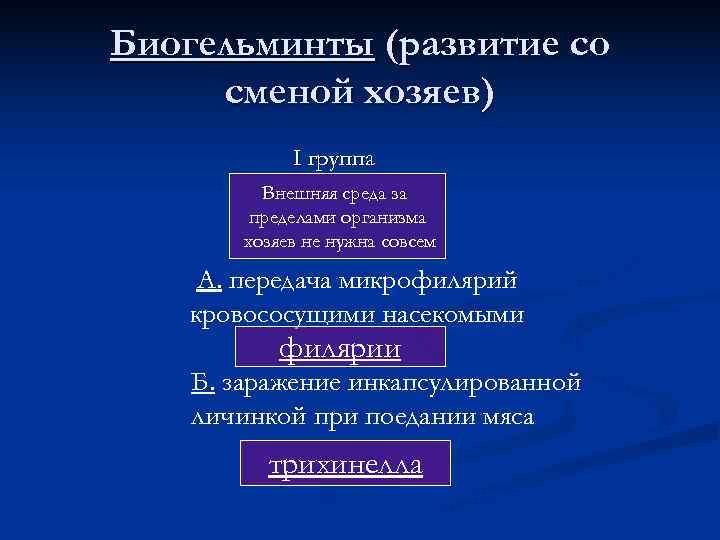 Биогельминты (развитие со сменой хозяев)

I группа

Внешняя среда за пределами организма хозяев не нужна совсем

А. передача микрофилярий кровососущими насекомыми

филярии

Б. заражение инкапсулированной личинкой при поедании мяса

трихинелла